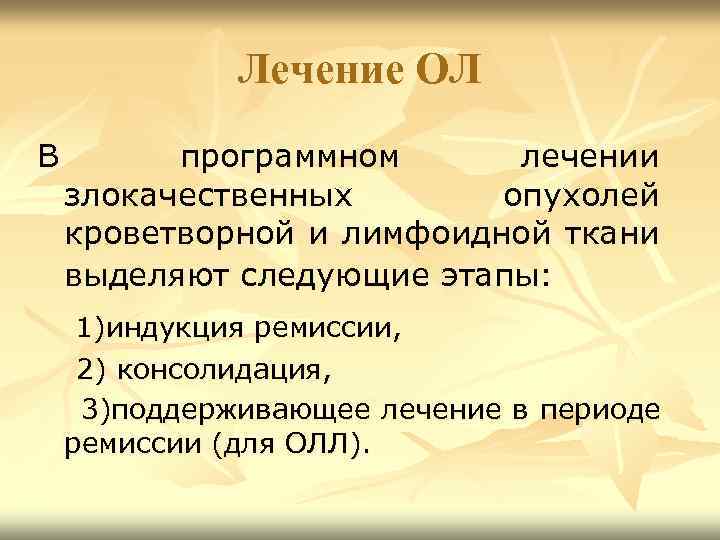 Лечение ОЛ

В программном лечении злокачественных опухолей кроветворной и лимфоидной ткани выделяют следующие этапы:

1)индукция ремиссии,

2) консолидация,

3)поддерживающее лечение в периоде ремиссии (для ОЛЛ).